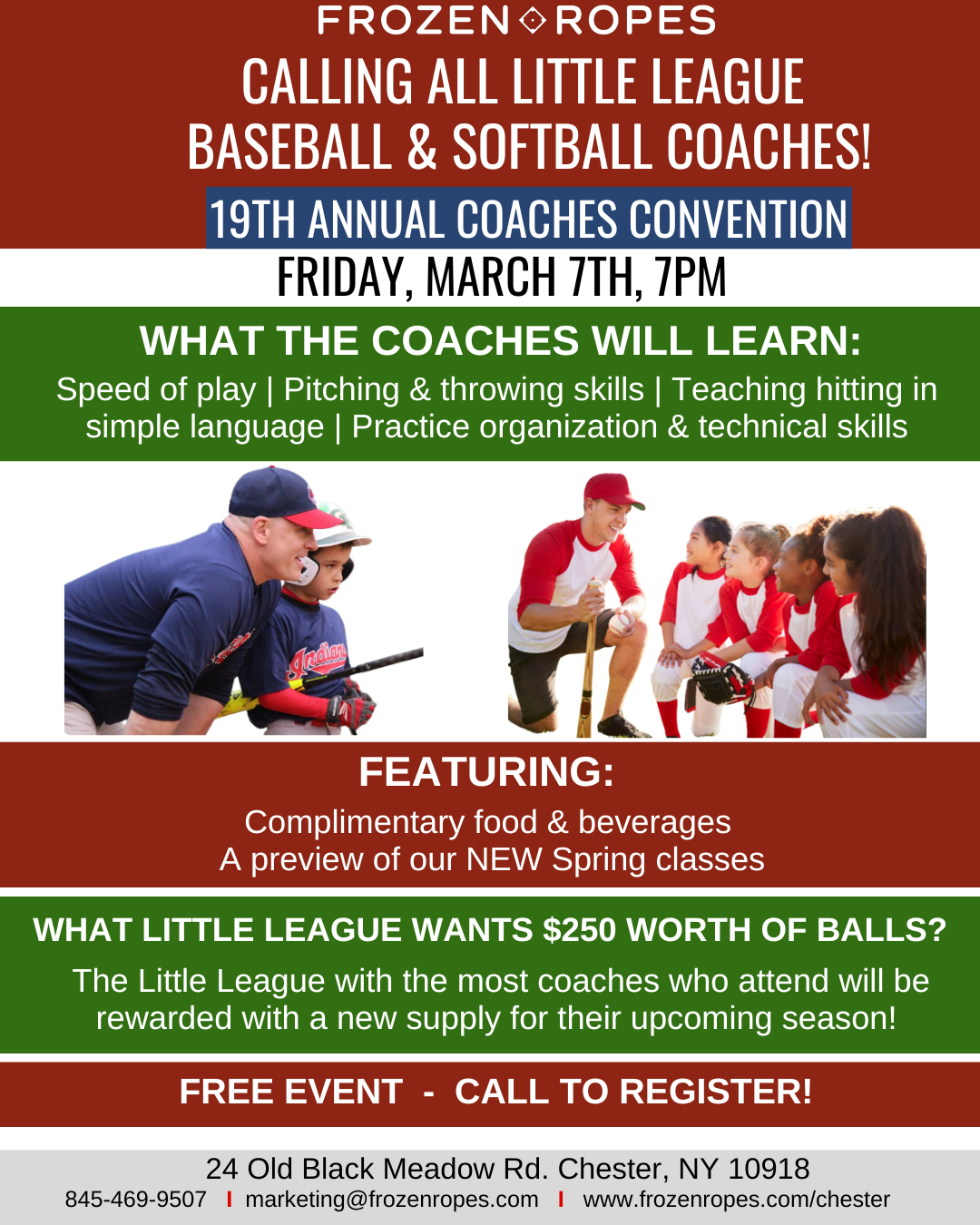 FROZEN ROPES

CALLING ALL LITTLE LEAGUE BASEBALL & SOFTBALL COACHES!

19TH ANNUAL COACHES CONVENTION

FRIDAY, MARCH 7TH, 7PM

WHAT THE COACHES WILL LEARN:

Speed of play | Pitching & throwing skills | Teaching hitting in simple language | Practice organization & technical skills

Indians

FEATURING:

Complimentary food & beverages
A preview of our NEW Spring classes

WHAT LITTLE LEAGUE WANTS $250 WORTH OF BALLS?

The Little League with the most coaches who attend will be rewarded with a new supply for their upcoming season!

FREE EVENT - CALL TO REGISTER!

24 Old Black Meadow Rd. Chester, NY 10918
845-469-9507 | marketing@frozenropes.com | www.frozenropes.com/chester